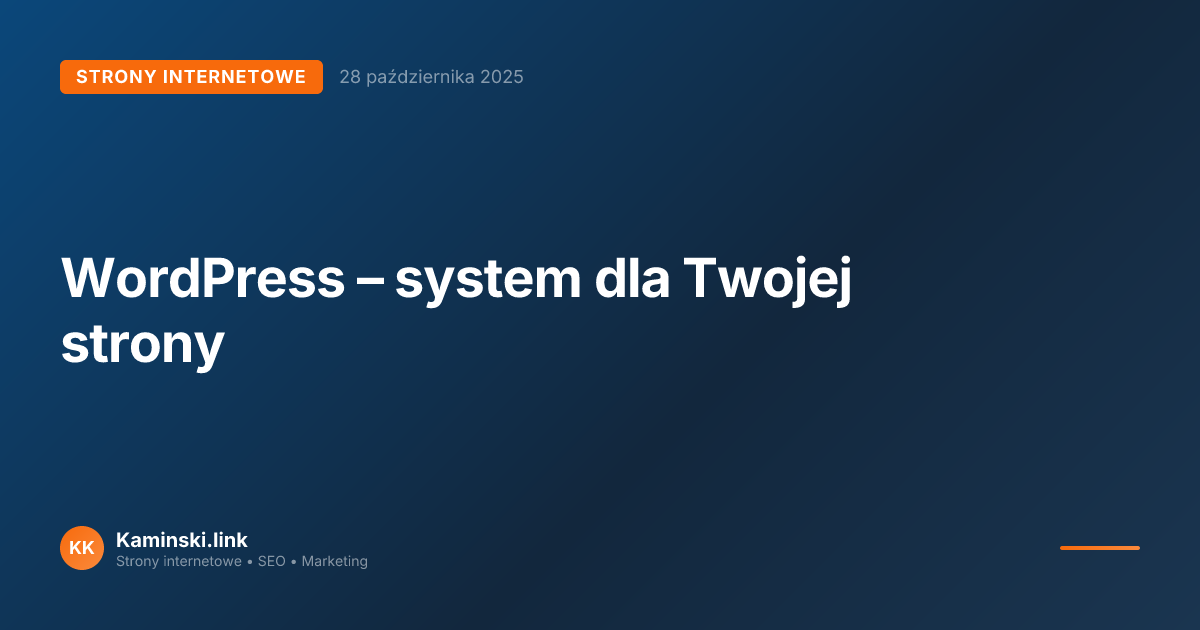 STRONY INTERNETOWE 28 października 2025

WordPress – system dla Twojej strony

KK

Kaminski.link
Strony internetowe • SEO • Marketing